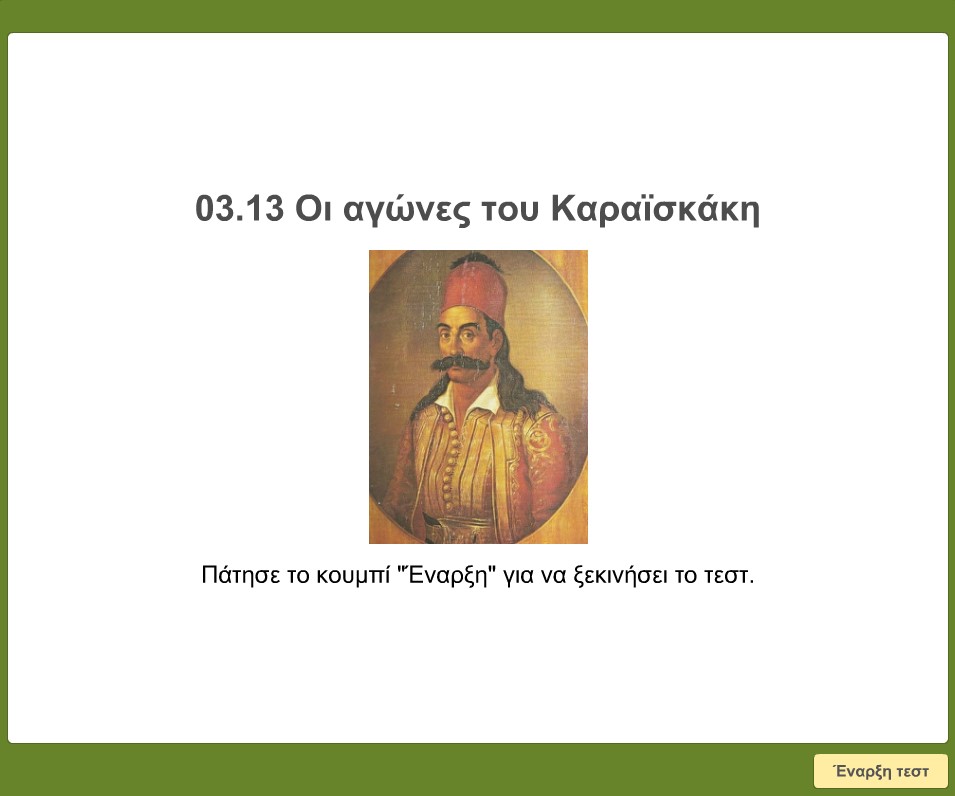 03.13 Οι αγώνες του Καραϊσκάκη

Πάτησε το κουμπί "Έναρξη" για να ξεκινήσει το τεστ.

Έναρξη τεστ